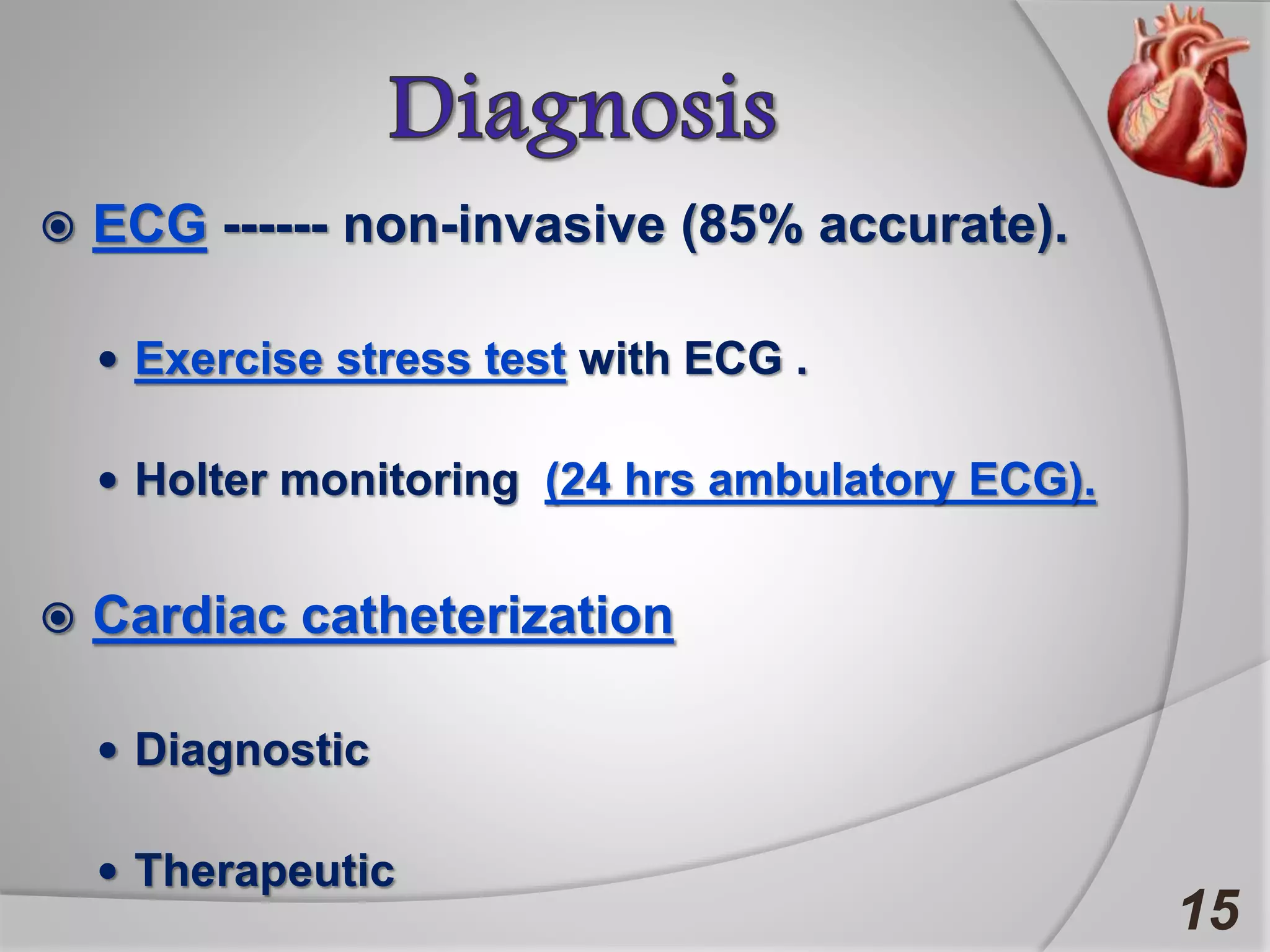 Diagnosis

◉ ECG ------ non-invasive (85% accurate).

• Exercise stress test with ECG .

• Holter monitoring (24 hrs ambulatory ECG).

◉ Cardiac catheterization

• Diagnostic

• Therapeutic

15